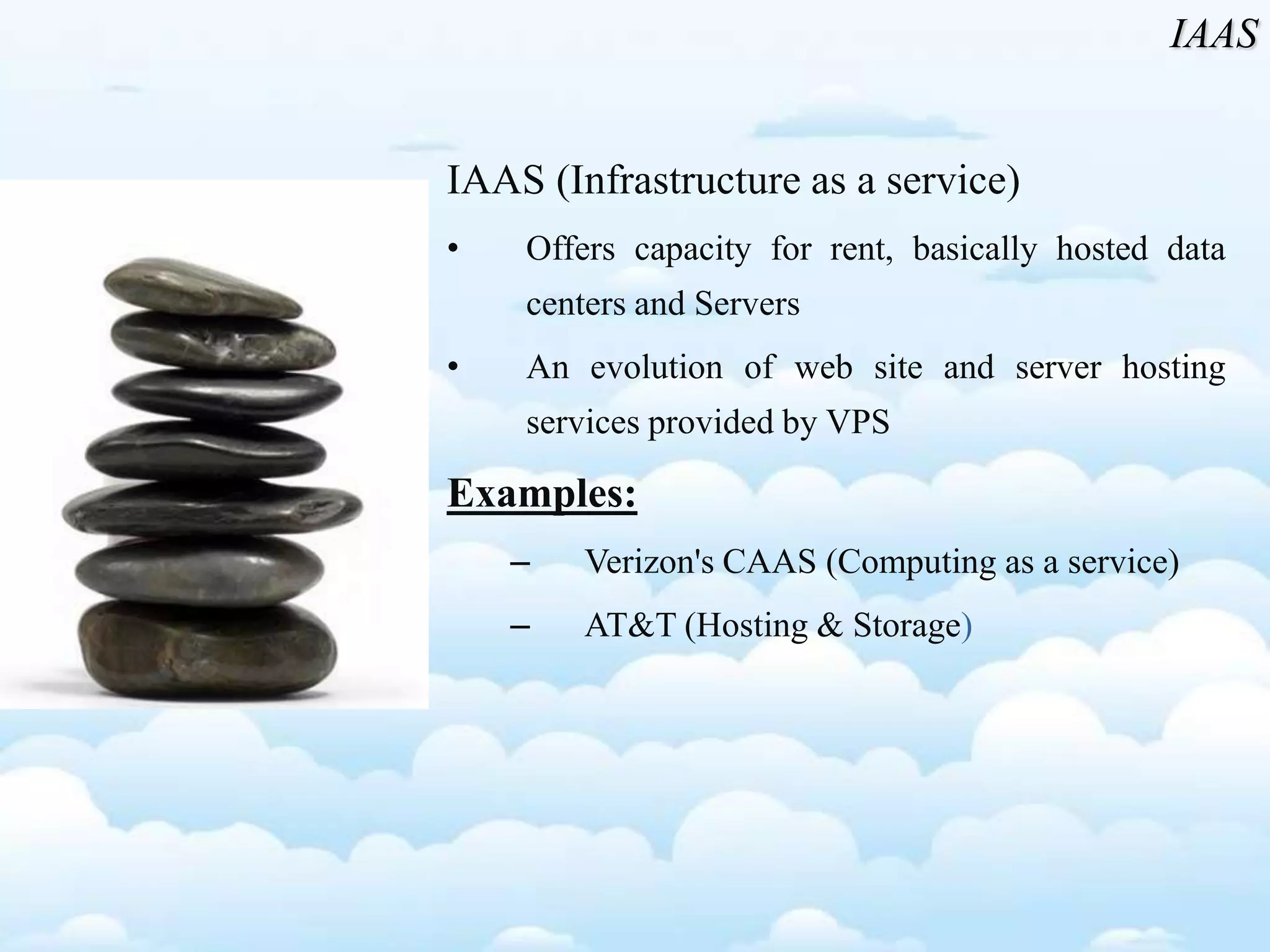 IAAS

IAAS (Infrastructure as a service)

• Offers capacity for rent, basically hosted data centers and Servers

• An evolution of web site and server hosting services provided by VPS

Examples:

– Verizon's CAAS (Computing as a service)

– AT&T (Hosting & Storage)